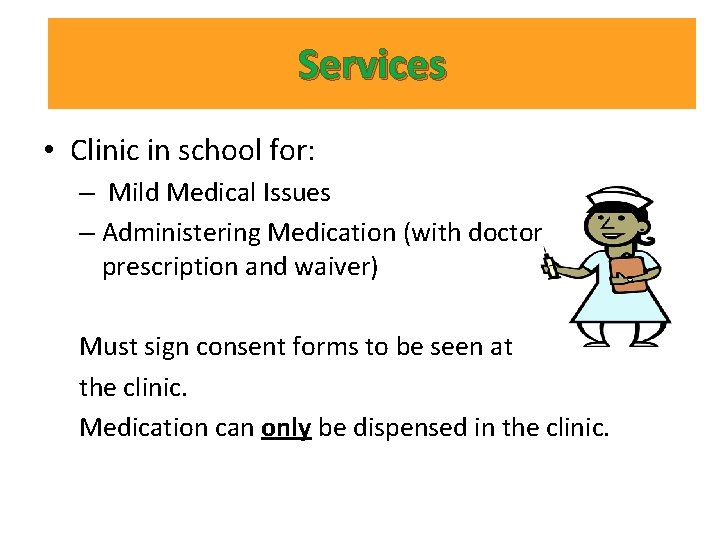 Services

• Clinic in school for:
– Mild Medical Issues
– Administering Medication (with doctor prescription and waiver)

Must sign consent forms to be seen at the clinic.
Medication can only be dispensed in the clinic.